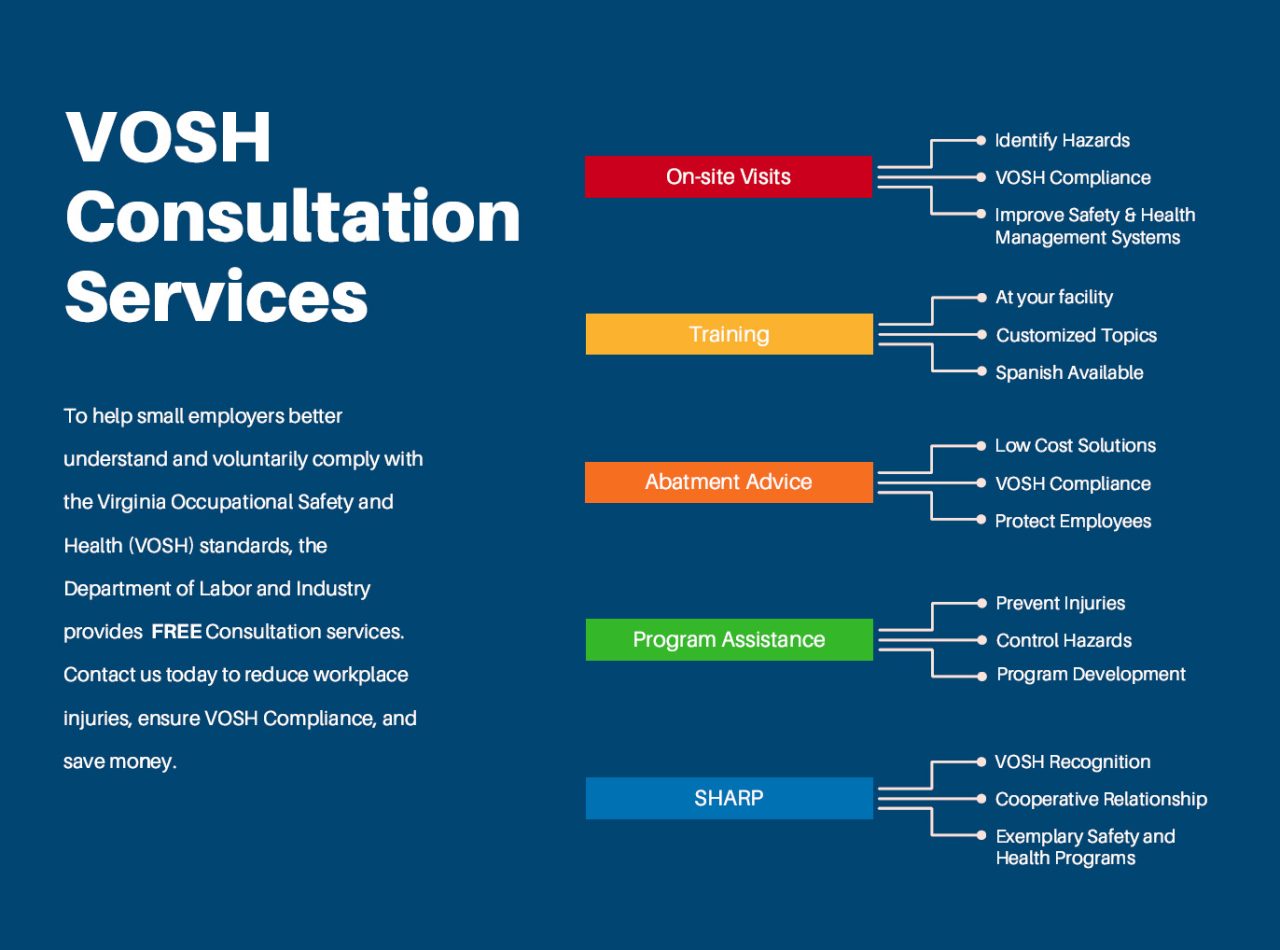 VOSH Consultation Services

To help small employers better understand and voluntarily comply with the Virginia Occupational Safety and Health (VOSH) standards, the Department of Labor and Industry provides FREE Consultation services. Contact us today to reduce workplace injuries, ensure VOSH Compliance, and save money.

On-site Visits
Identify Hazards
VOSH Compliance
Improve Safety & Health Management Systems

Training
At your facility
Customized Topics
Spanish Available

Abatment Advice
Low Cost Solutions
VOSH Compliance
Protect Employees

Program Assistance
Prevent Injuries
Control Hazards
Program Development

SHARP
VOSH Recognition
Cooperative Relationship
Exemplary Safety and Health Programs